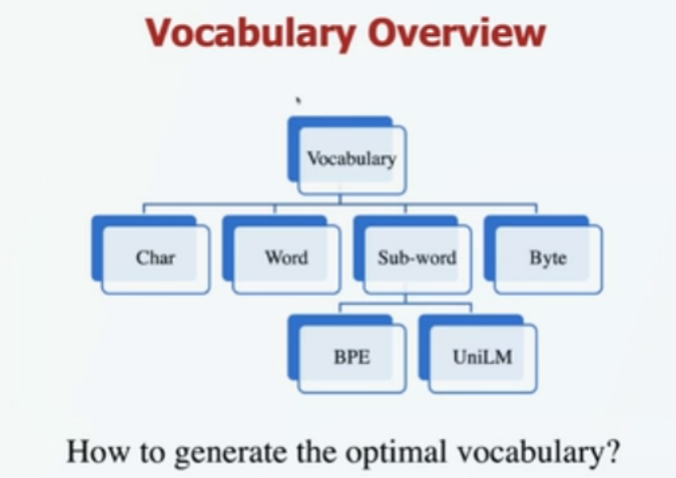 Vocabulary Overview

Vocabulary

Char

Word

Sub-word

Byte

BPE

UniLM

How to generate the optimal vocabulary?